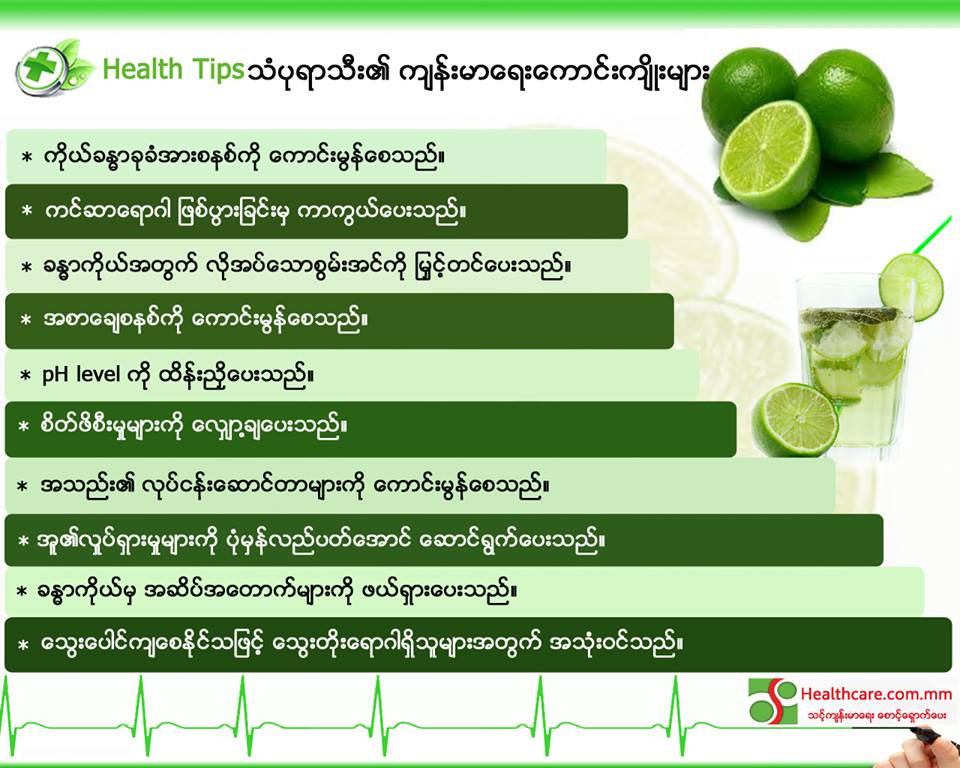 Health Tips သံပုရာသီး၏ ကျန်းမာရေးကောင်းကျိုးများ

* ကိုယ်ခန္ဓာခုခံအားစနစ်ကို ကောင်းမွန်စေသည်။

* ကင်ဆာရောဂါ ဖြစ်ပွားခြင်းမှ ကာကွယ်ပေးသည်။

* ခန္ဓာကိုယ်အတွက် လိုအပ်သောစွမ်းအင်ကို မြှင့်တင်ပေးသည်။

* အစာချေစနစ်ကို ကောင်းမွန်စေသည်။

* pH level ကို ထိန်းညှိပေးသည်။

* စိတ်ဖိစီးမှုများကို လျှော့ချပေးသည်။

* အသည်း၏ လုပ်ငန်းဆောင်တာများကို ကောင်းမွန်စေသည်။

* အူ၏လှုပ်ရှားမှုများကို ပုံမှန်လည်ပတ်အောင် ဆောင်ရွက်ပေးသည်။

* ခန္ဓာကိုယ်မှ အဆိပ်အတောက်များကို ဖယ်ရှားပေးသည်။

* သွေးပေါင်ကျစေနိုင်သဖြင့် သွေးတိုးရောဂါရှိသူများအတွက် အသုံးဝင်သည်။

Healthcare.com.mm
သင့်ကျန်းမာရေး စောင့်ရှောက်ပေး